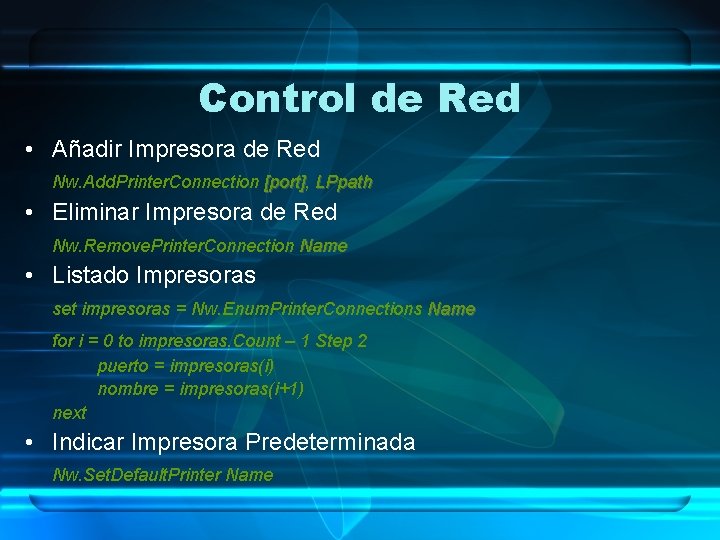 Control de Red

• Añadir Impresora de Red

Nw.AddPrinterConnection [port], LPpath

• Eliminar Impresora de Red

Nw.RemovePrinterConnection Name

• Listado Impresoras

set impresoras = Nw.EnumPrinterConnections Name

for i = 0 to impresoras.Count – 1 Step 2
puerto = impresoras(i)
nombre = impresoras(i+1)
next

• Indicar Impresora Predeterminada

Nw.SetDefaultPrinter Name